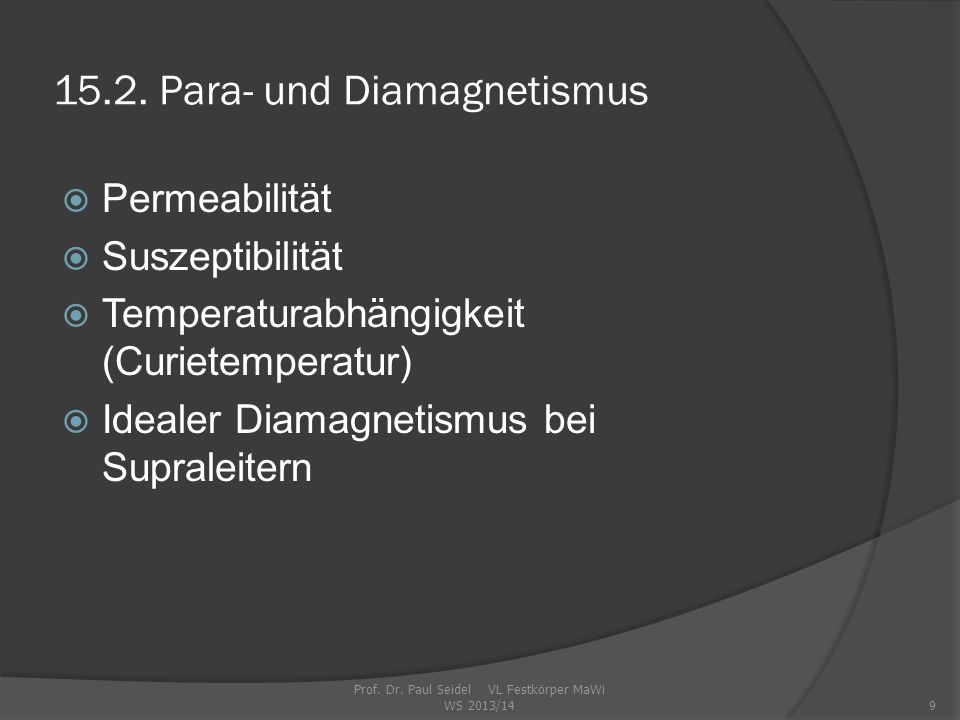 15.2. Para- und Diamagnetismus

Permeabilität

Suszeptibilität

Temperaturabhängigkeit (Curietemperatur)

Idealer Diamagnetismus bei Supraleitern

Prof. Dr. Paul Seidel VL Festkörper MaWi WS 2013/14

9